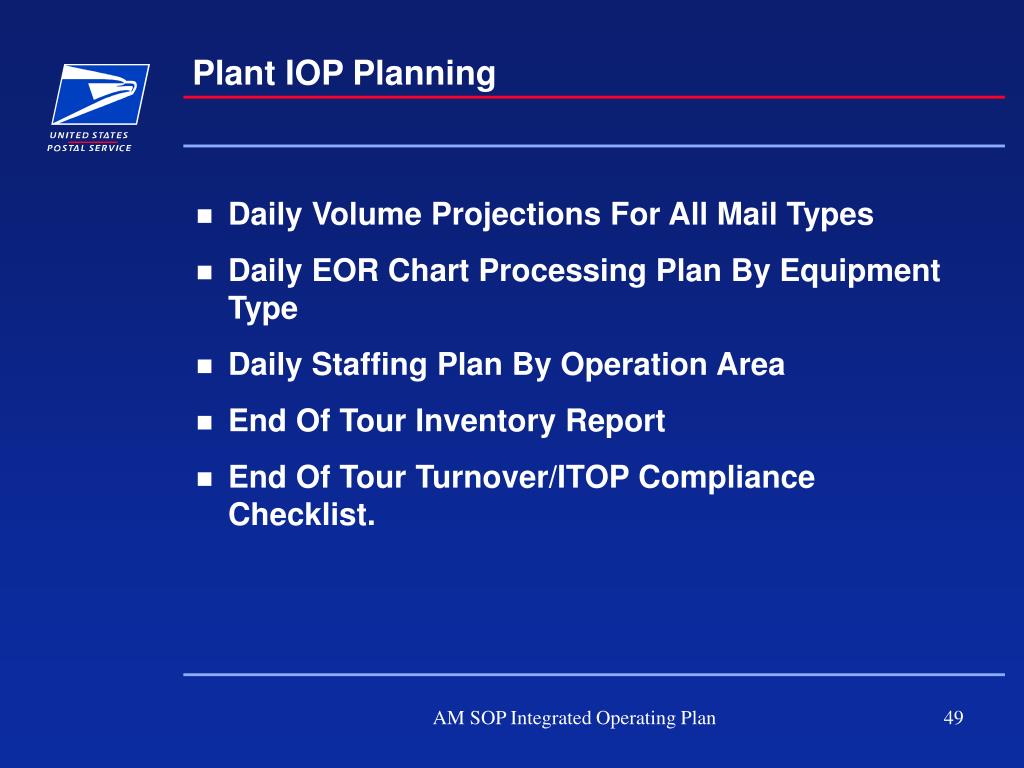 UNITED STATES
POSTAL SERVICE

Plant IOP Planning

- Daily Volume Projections For All Mail Types
- Daily EOR Chart Processing Plan By Equipment Type
- Daily Staffing Plan By Operation Area
- End Of Tour Inventory Report
- End Of Tour Turnover/ITOP Compliance Checklist.

AM SOP Integrated Operating Plan

49